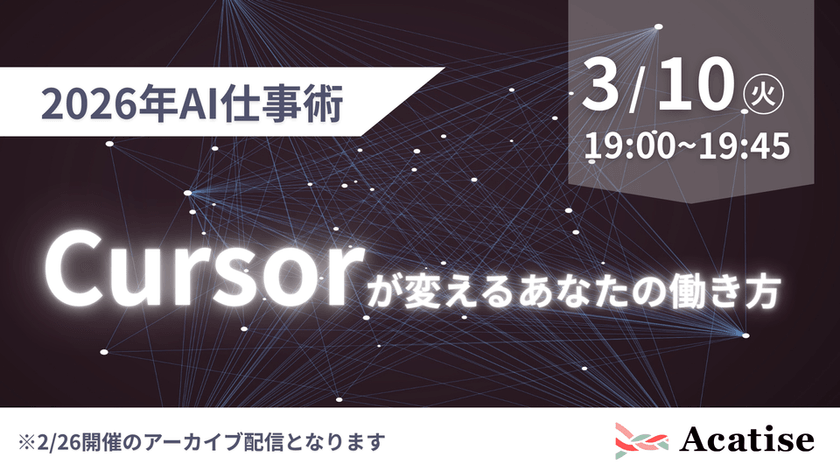 2026年AI仕事術

3/10 火
19:00~19:45

Cursorが変えるあなたの働き方

※2/26開催のアーカイブ配信となります

Acatise